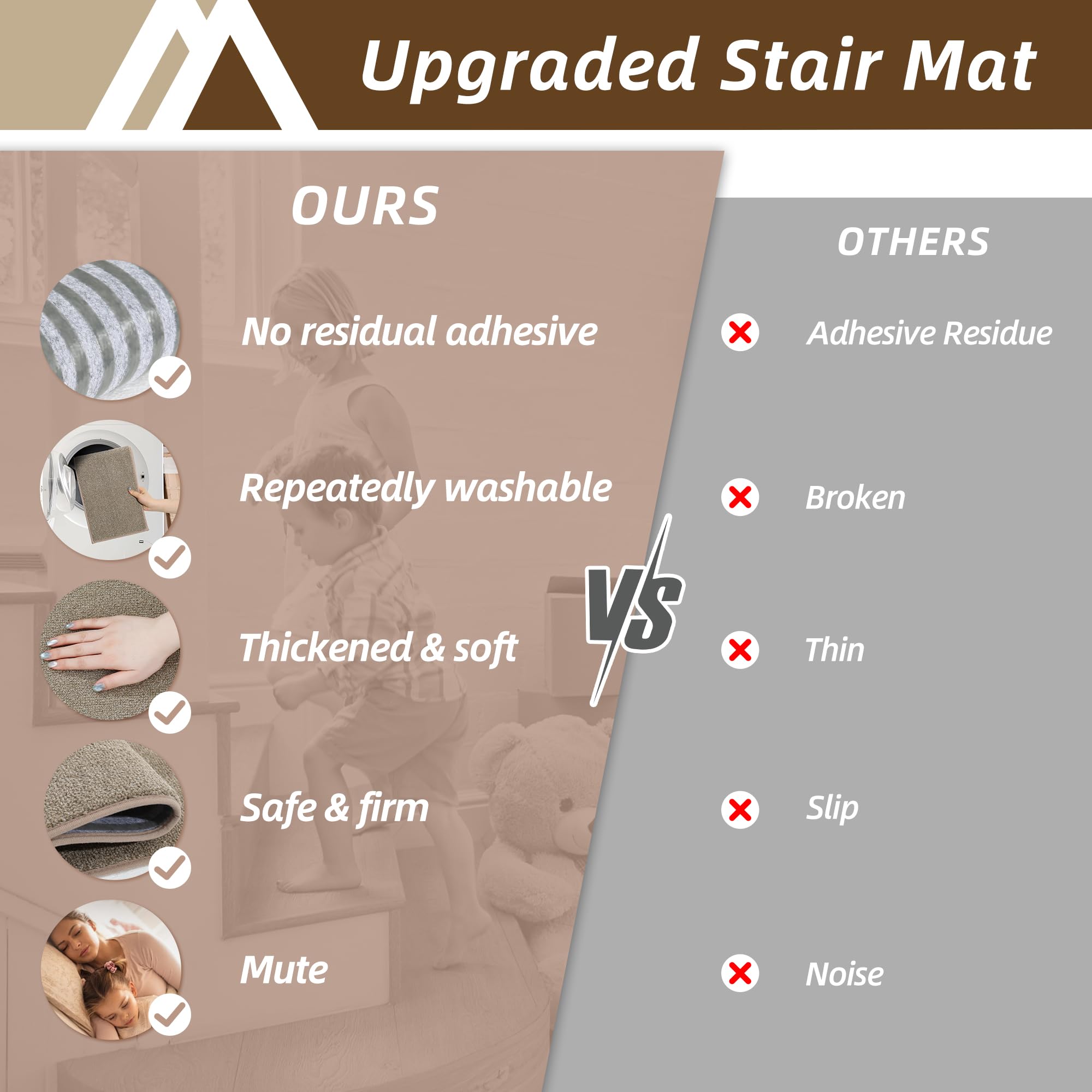 Upgraded Stair Mat

OURS

No residual adhesive

Repeatedly washable

Thickened & soft

Safe & firm

Mute

VS

OTHERS

Adhesive Residue

Broken

Thin

Slip

Noise